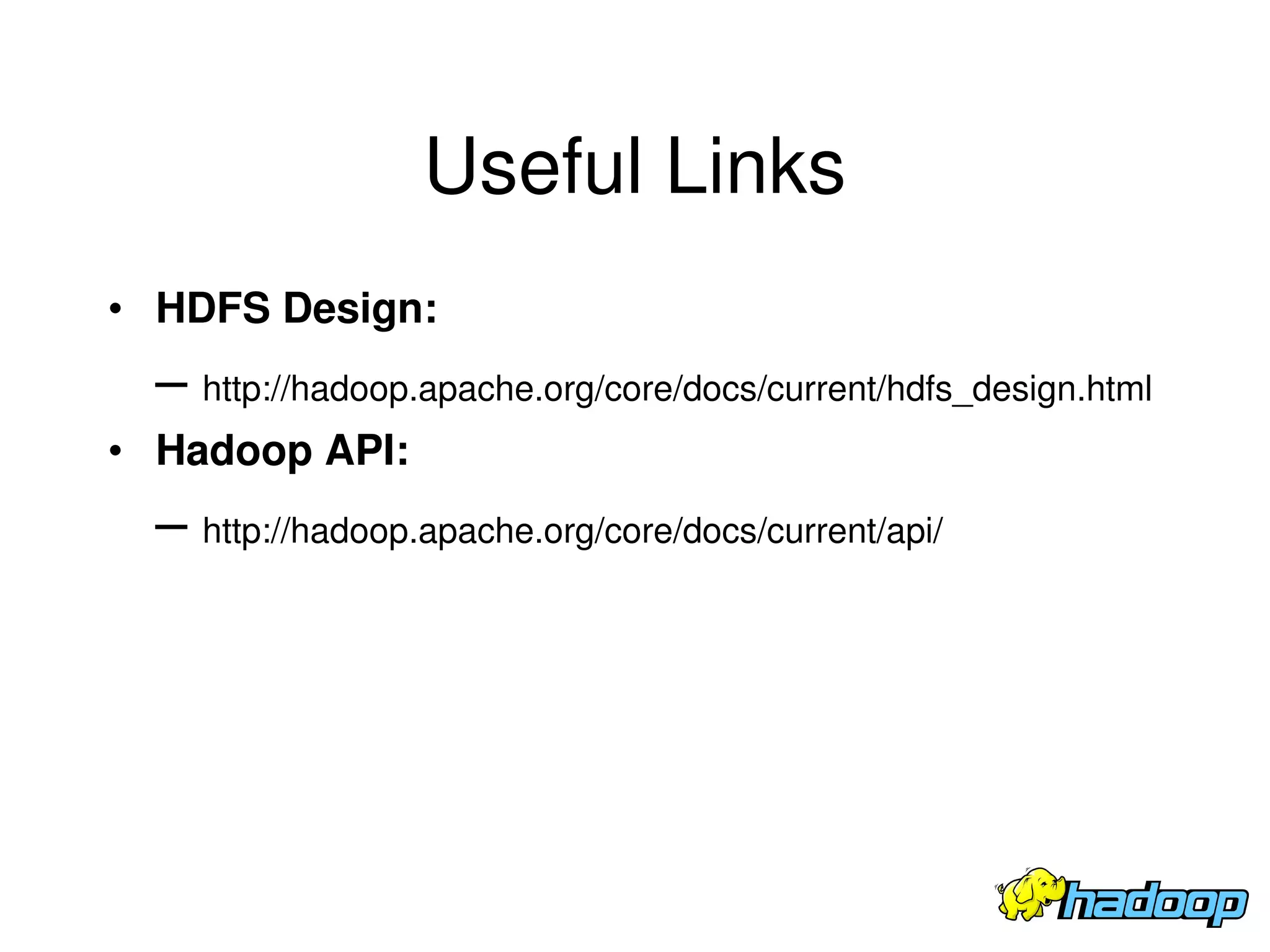 Useful Links

• HDFS Design:

– http://hadoop.apache.org/core/docs/current/hdfs_design.html

• Hadoop API:

– http://hadoop.apache.org/core/docs/current/api/

hadoop